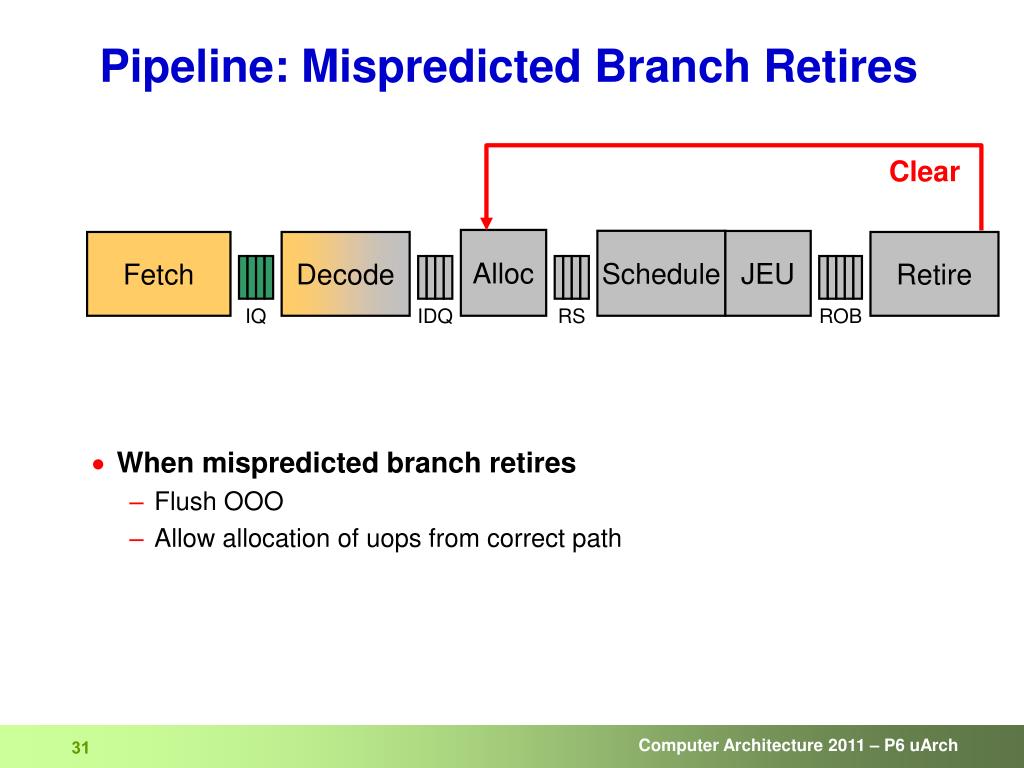 Pipeline: Mispredicted Branch Retires

Clear

Fetch
IQ
Decode
IDQ
Alloc
RS
Schedule
JEU
ROB
Retire

• When mispredicted branch retires
– Flush OOO
– Allow allocation of uops from correct path

31

Computer Architecture 2011 – P6 uArch